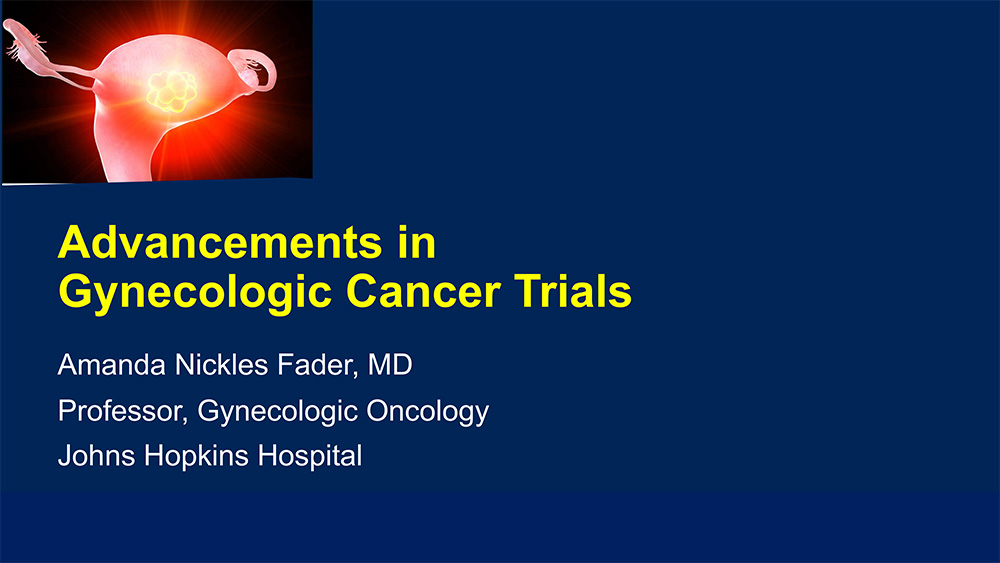 Advancements in Gynecologic Cancer Trials

Amanda Nickles Fader, MD

Professor, Gynecologic Oncology

Johns Hopkins Hospital